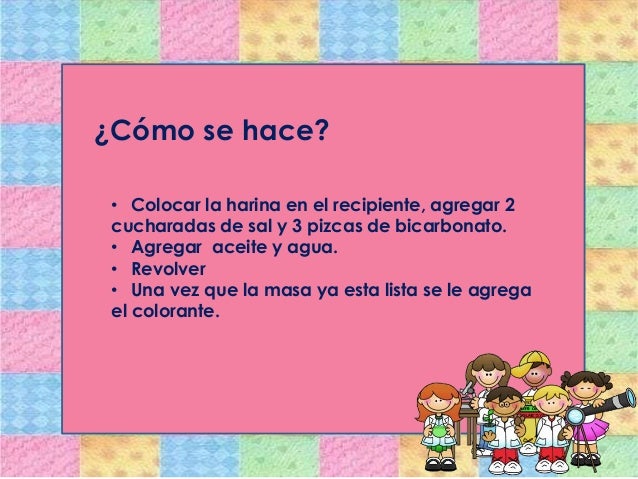 ¿Cómo se hace?

• Colocar la harina en el recipiente, agregar 2 cucharadas de sal y 3 pizcas de bicarbonato.
• Agregar aceite y agua.
• Revolver
• Una vez que la masa ya esta lista se le agrega el colorante.